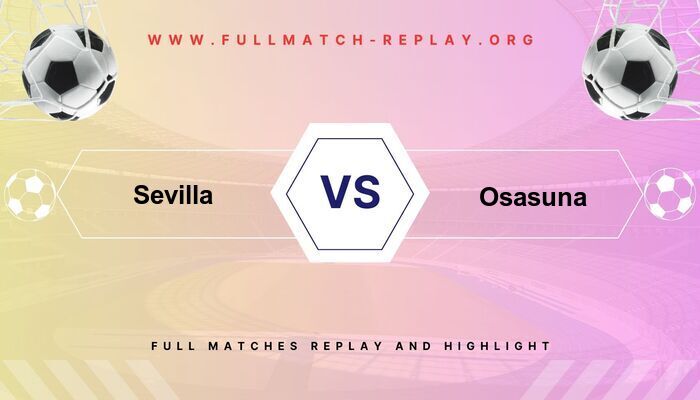 WWW.FULLMATCH-REPLAY.ORG

Sevilla

VS

Osasuna

FULL MATCHES REPLAY AND HIGHLIGHT